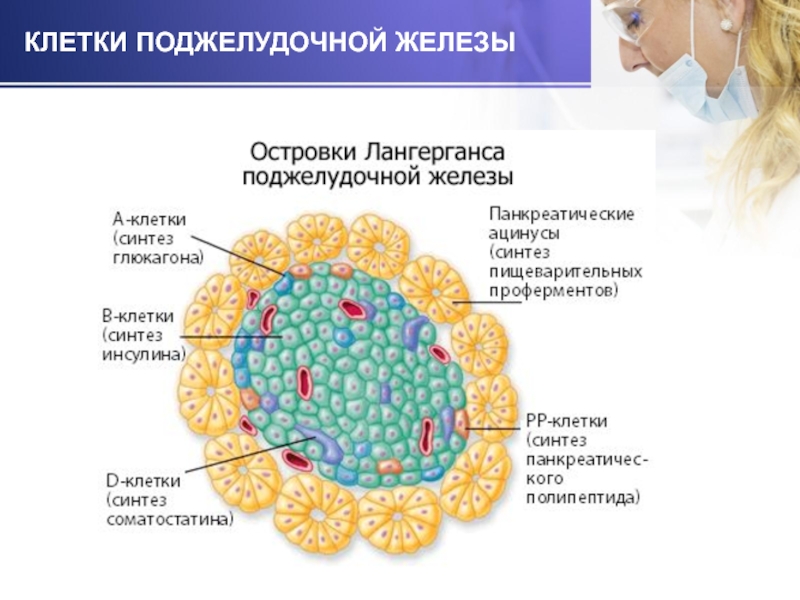 КЛЕТКИ ПОДЖЕЛУДОЧНОЙ ЖЕЛЕЗЫ

Островки Лангерганса поджелудочной железы

А-клетки (синтез глюкагона)

В-клетки (синтез инсулина)

D-клетки (синтез соматостатина)

Панкреатические ацинусы (синтез пищеварительных проферментов)

РР-клетки (синтез панкреатического полипептида)